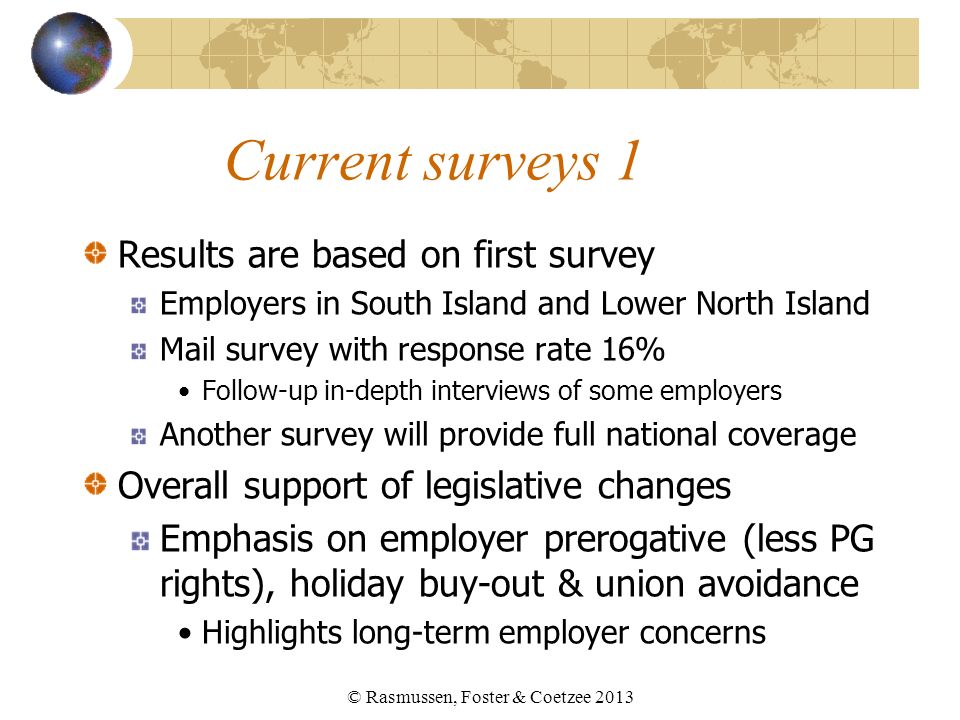 Current surveys 1

Results are based on first survey

Employers in South Island and Lower North Island

Mail survey with response rate 16%

• Follow-up in-depth interviews of some employers

Another survey will provide full national coverage

Overall support of legislative changes

Emphasis on employer prerogative (less PG rights), holiday buy-out & union avoidance

• Highlights long-term employer concerns

© Rasmussen, Foster & Coetzee 2013